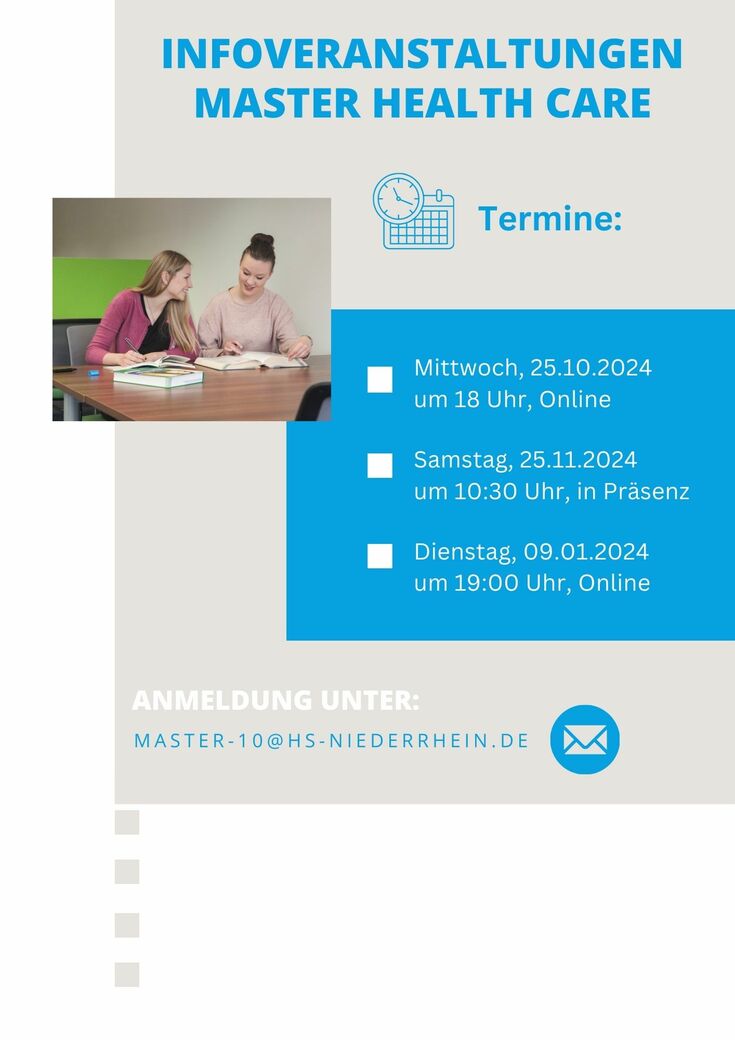 INFOVERANSTALTUNGEN
MASTER HEALTH CARE

Termine:

Mittwoch, 25.10.2024
um 18 Uhr, Online

Samstag, 25.11.2024
um 10:30 Uhr, in Präsenz

Dienstag, 09.01.2024
um 19:00 Uhr, Online

ANMELDUNG UNTER:
MASTER-10@HS-NIEDERRHEIN.DE